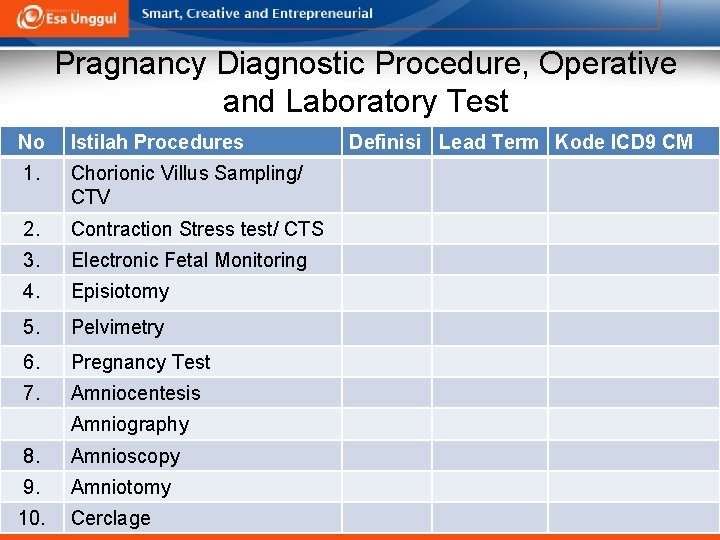 Esa Unggul

Smart, Creative and Entrepreneurial

Pragnancy Diagnostic Procedure, Operative and Laboratory Test

| No | Istilah Procedures | Definisi | Lead Term | Kode ICD9 CM |
|---|---|---|---|---|
| 1. | Chorionic Villus Sampling/ CTV | | | |
| 2. | Contraction Stress test/ CTS | | | |
| 3. | Electronic Fetal Monitoring | | | |
| 4. | Episiotomy | | | |
| 5. | Pelvimetry | | | |
| 6. | Pregnancy Test | | | |
| 7. | Amniocentesis | | | |
| | Amniography | | | |
| 8. | Amnioscopy | | | |
| 9. | Amniotomy | | | |
| 10. | Cerclage | | | |